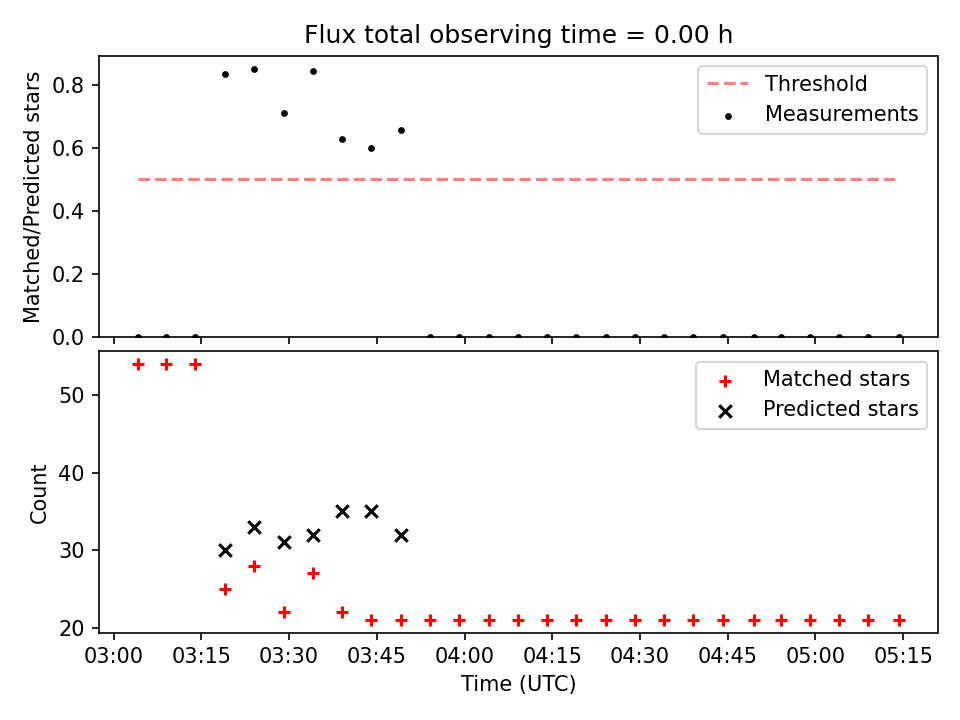 Flux total observing time = 0.00 h

Matched/Predicted stars

0.8
0.6
0.4
0.2
0.0

Threshold
Measurements

Count

50
40
30
20

Matched stars
Predicted stars

03:00 03:15 03:30 03:45 04:00 04:15 04:30 04:45 05:00 05:15

Time (UTC)